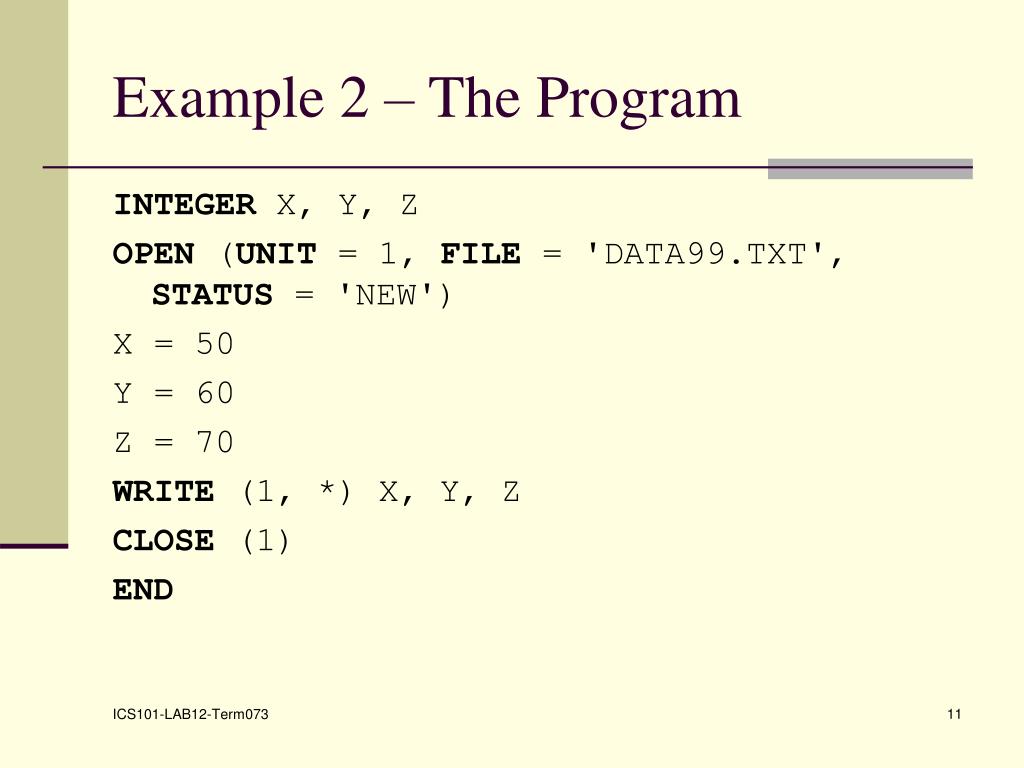 Example 2 – The Program

INTEGER X, Y, Z

OPEN (UNIT = 1, FILE = 'DATA99.TXT', STATUS = 'NEW')

X = 50

Y = 60

Z = 70

WRITE (1, *) X, Y, Z

CLOSE (1)

END

ICS101-LAB12-Term073

11